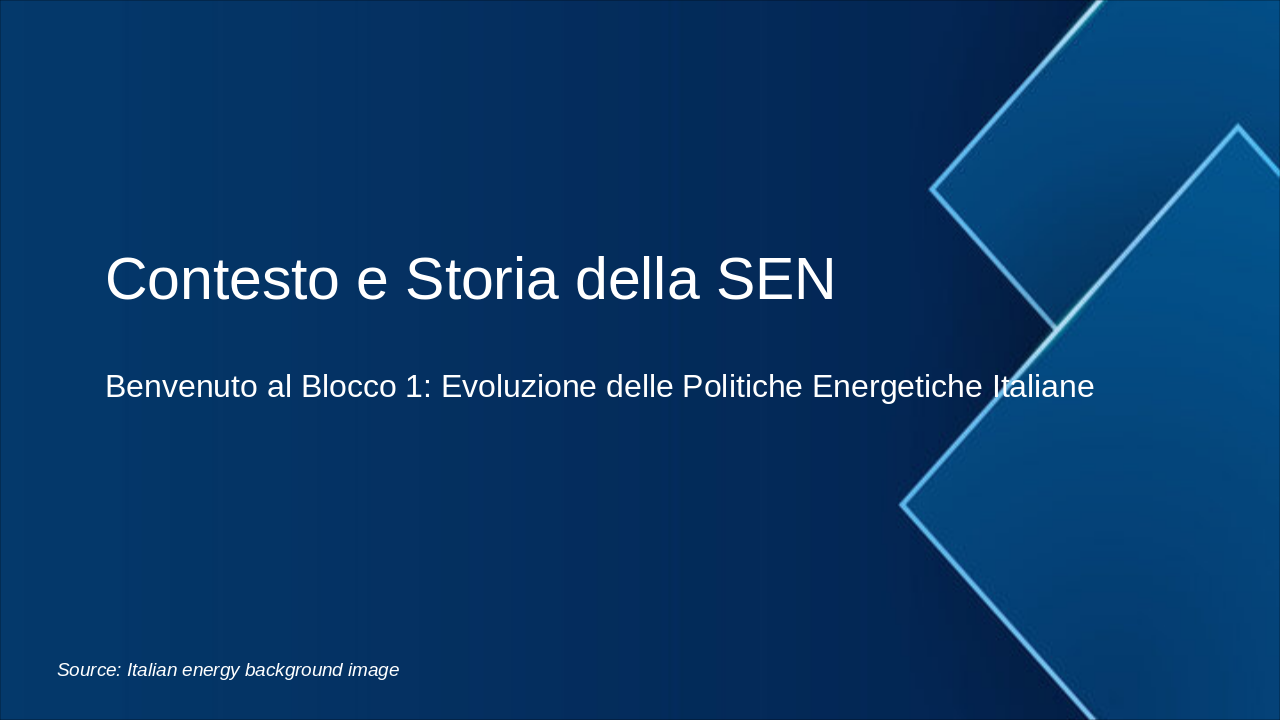 Contesto e Storia della SEN

Benvenuto al Blocco 1: Evoluzione delle Politiche Energetiche Italiane

Source: Italian energy background image